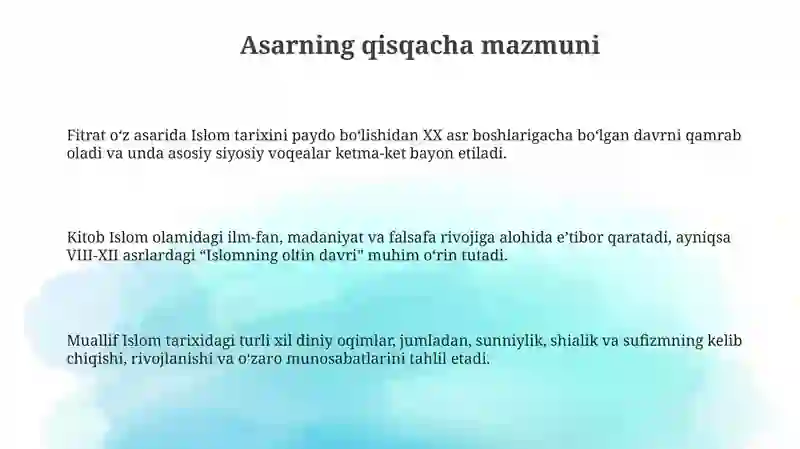 Asarning qisqacha mazmuni

Fitrat oʻz asarida Islom tarixini paydo boʻlishidan XX asr boshlarigacha boʻlgan davrni qamrab oladi va unda asosiy siyosiy voqealar ketma-ket bayon etiladi.

Kitob Islom olamidagi ilm-fan, madaniyat va falsafa rivojiga alohida e’tibor qaratadi, ayniqsa VIII-XII asrlardagi “Islomning oltin davri" muhim oʻrin tutadi.

Muallif Islom tarixidagi turli xil diniy oqimlar, jumladan, sunniylik, shialik va sufizmning kelib chiqishi, rivojlanishi va oʻzaro munosabatlarini tahlil etadi.